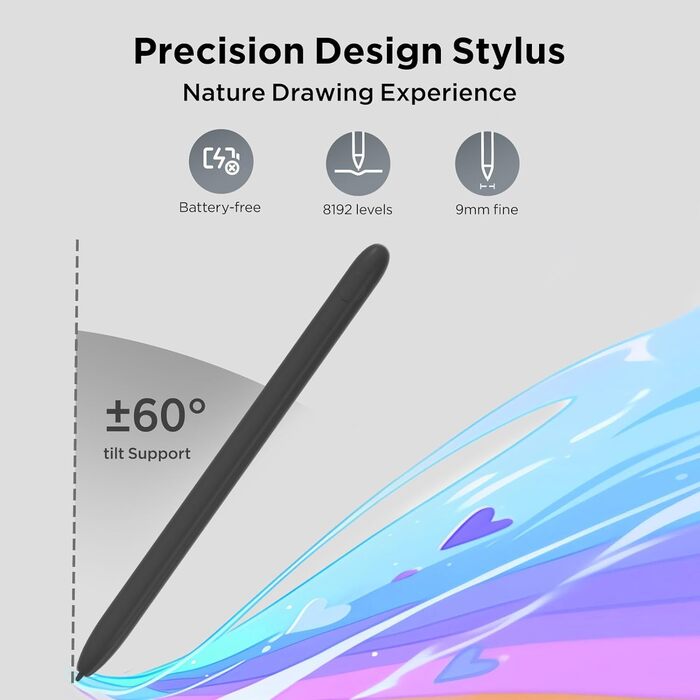 Precision Design Stylus

Nature Drawing Experience

Battery-free

8192 levels

9mm fine

±60°
tilt Support